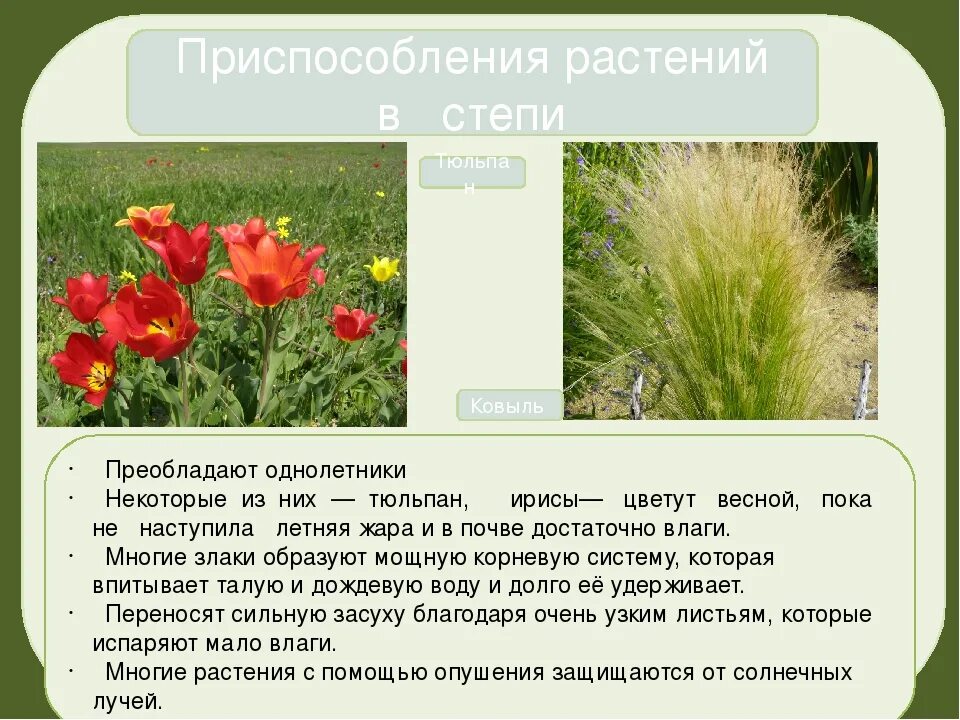 Приспособления растений в степи

Тюльпан

Ковыль

· Преобладают однолетники
· Некоторые из них — тюльпан, ирисы— цветут весной, пока не наступила летняя жара и в почве достаточно влаги.
· Многие злаки образуют мощную корневую систему, которая впитывает талую и дождевую воду и долго её удерживает.
· Переносят сильную засуху благодаря очень узким листьям, которые испаряют мало влаги.
· Многие растения с помощью опушения защищаются от солнечных лучей.